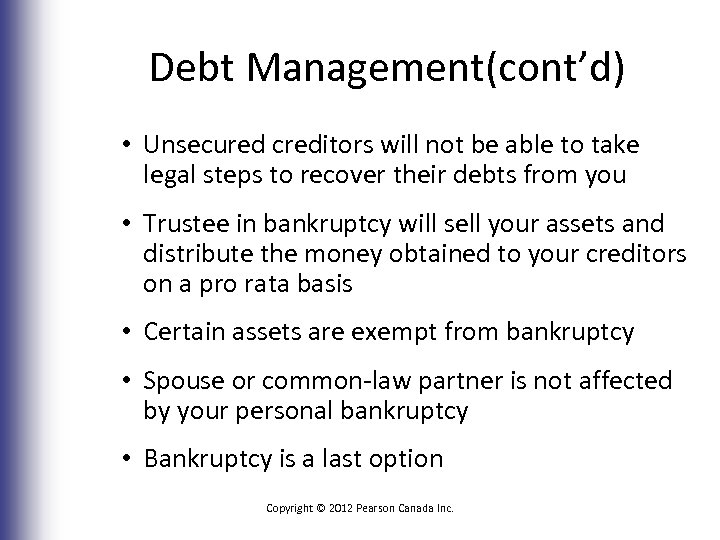 Debt Management(cont'd)

• Unsecured creditors will not be able to take legal steps to recover their debts from you

• Trustee in bankruptcy will sell your assets and distribute the money obtained to your creditors on a pro rata basis

• Certain assets are exempt from bankruptcy

• Spouse or common-law partner is not affected by your personal bankruptcy

• Bankruptcy is a last option

Copyright © 2012 Pearson Canada Inc.